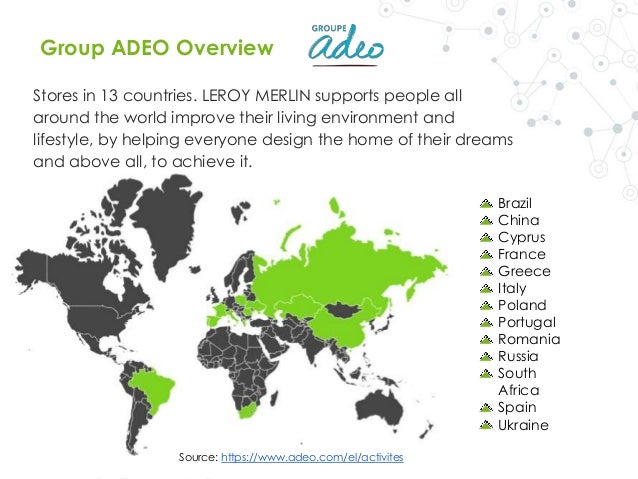 Group ADEO Overview

GROUPE
adeo

Stores in 13 countries. LEROY MERLIN supports people all around the world improve their living environment and lifestyle, by helping everyone design the home of their dreams and above all, to achieve it.

Brazil
China
Cyprus
France
Greece
Italy
Poland
Portugal
Romania
Russia
South Africa
Spain
Ukraine

Source: https://www.adeo.com/el/activites